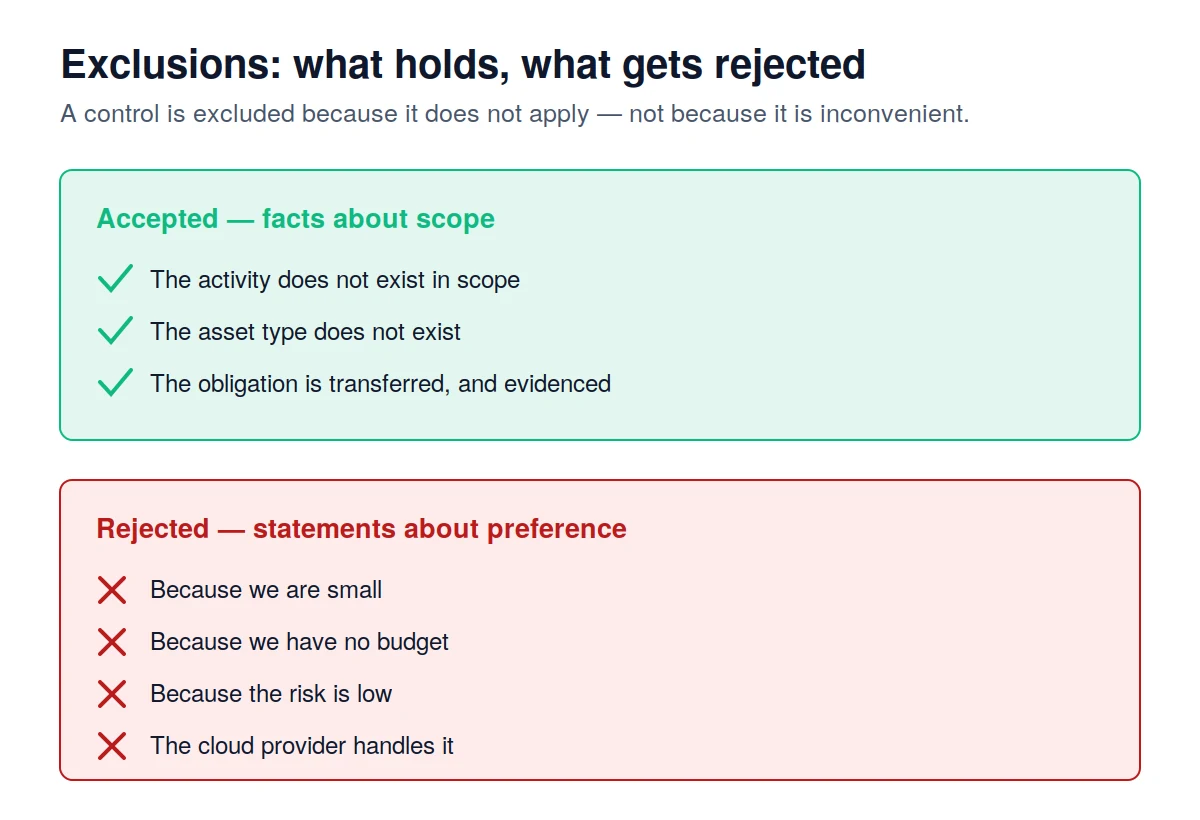 Exclusions: what holds, what gets rejected

A control is excluded because it does not apply — not because it is inconvenient.

Accepted — facts about scope

The activity does not exist in scope

The asset type does not exist

The obligation is transferred, and evidenced

Rejected — statements about preference

Because we are small

Because we have no budget

Because the risk is low

The cloud provider handles it